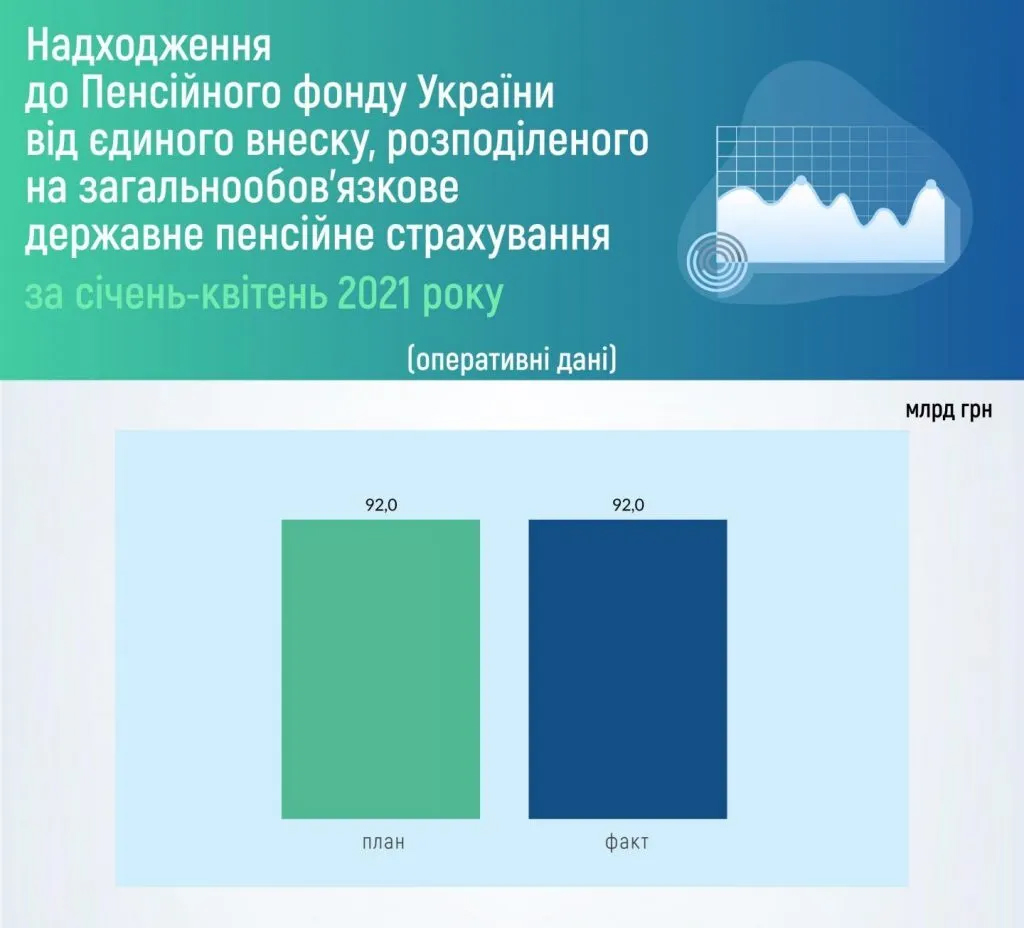 Надходження до Пенсійного фонду України від єдиного внеску, розподіленого на загальнообов'язкове державне пенсійне страхування

за січень-квітень 2021 року

(оперативні дані)

млрд грн

92,0

92,0

план

факт